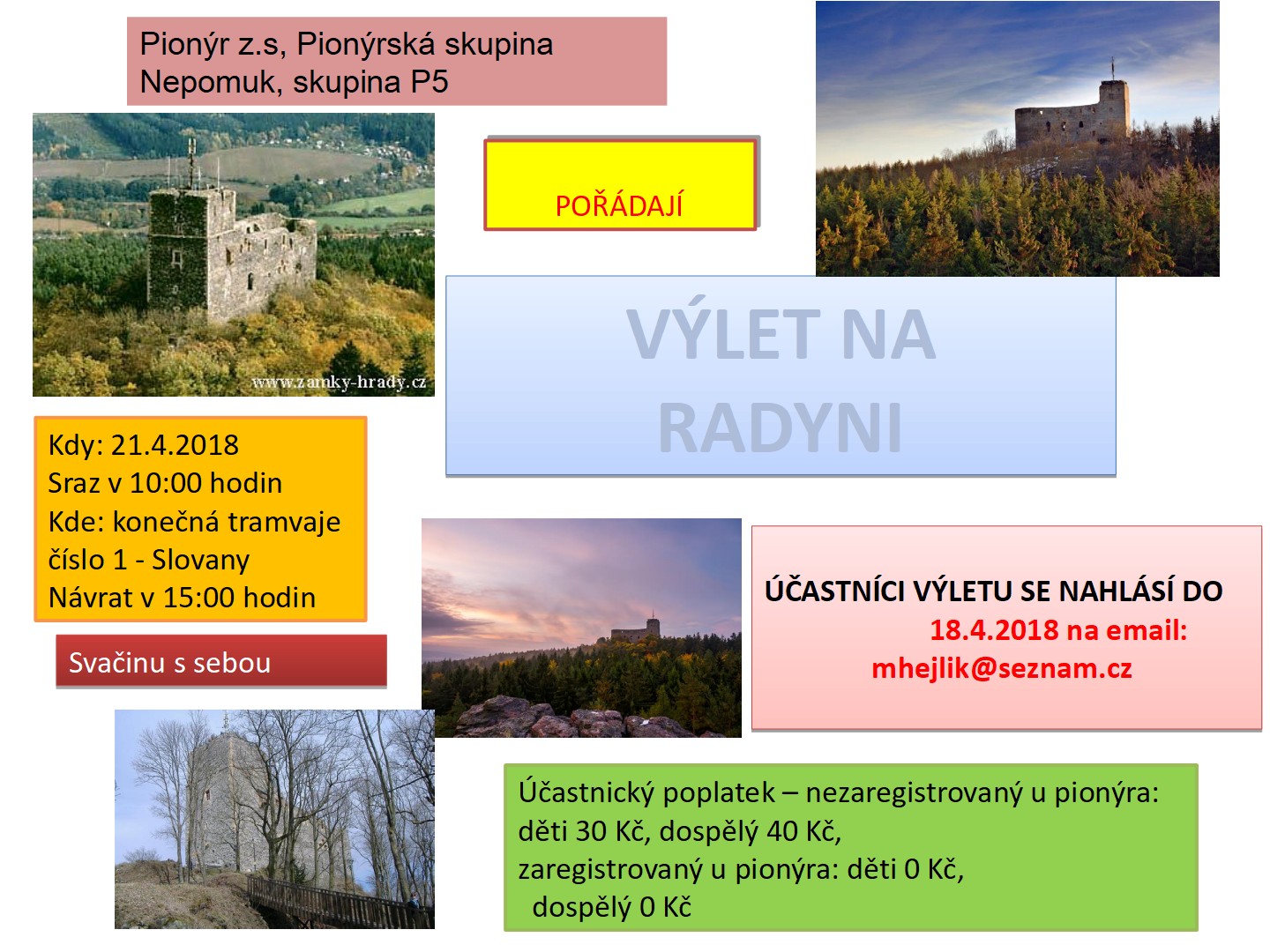 Pionýr z.s, Pionýrská skupina Nepomuk, skupina P5

www.zamky-hrady.cz

POŘÁDAJÍ

VÝLET NA RADYNI

Kdy: 21.4.2018
Sraz v 10:00 hodin
Kde: konečná tramvaje číslo 1 - Slovany
Návrat v 15:00 hodin

Svačinu s sebou

ÚČASTNÍCI VÝLETU SE NAHLÁSÍ DO 18.4.2018 na email: mhejlik@seznam.cz

Účastnický poplatek – nezaregistrovaný u pionýra: děti 30 Kč, dospělý 40 Kč,
zaregistrovaný u pionýra: děti 0 Kč, dospělý 0 Kč